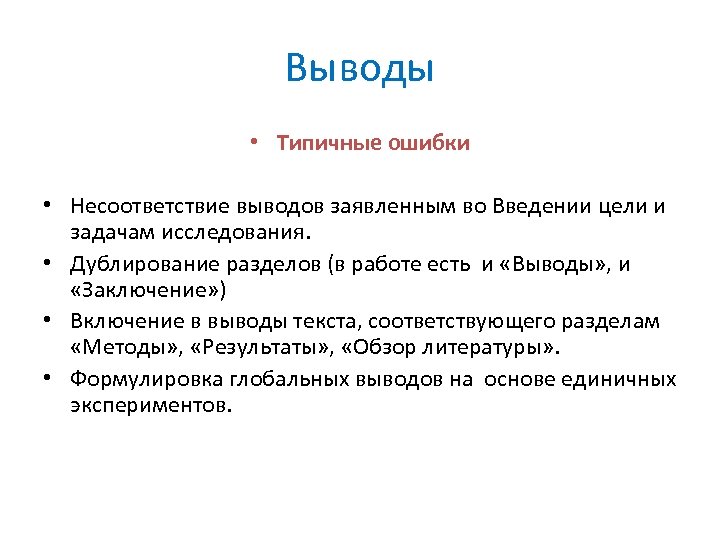 Выводы

• Типичные ошибки

• Несоответствие выводов заявленным во Введении цели и задачам исследования.
• Дублирование разделов (в работе есть и «Выводы», и «Заключение»)
• Включение в выводы текста, соответствующего разделам «Методы», «Результаты», «Обзор литературы».
• Формулировка глобальных выводов на основе единичных экспериментов.